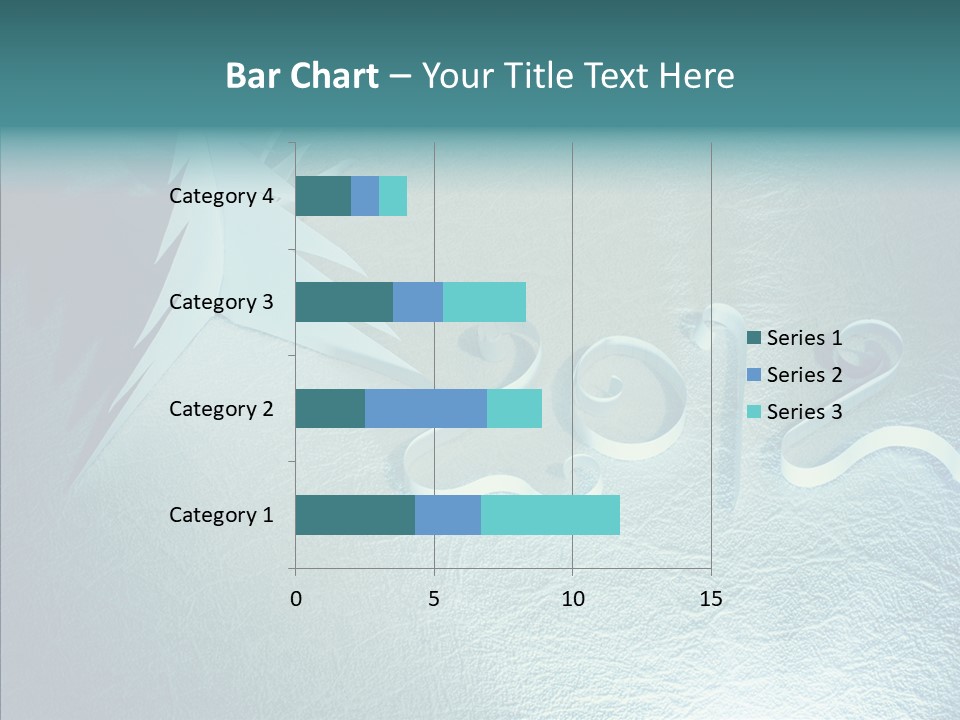 Bar Chart – Your Title Text Here

Category 4
Category 3
Category 2
Category 1

0
5
10
15

Series 1
Series 2
Series 3